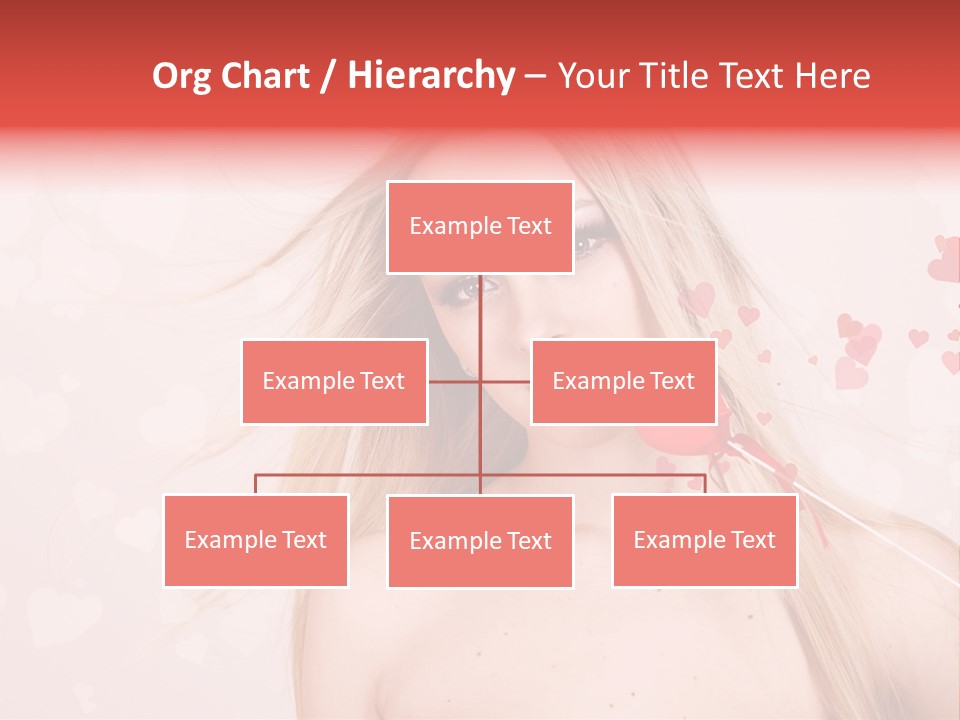 Org Chart / Hierarchy – Your Title Text Here

Example Text

Example Text

Example Text

Example Text

Example Text

Example Text